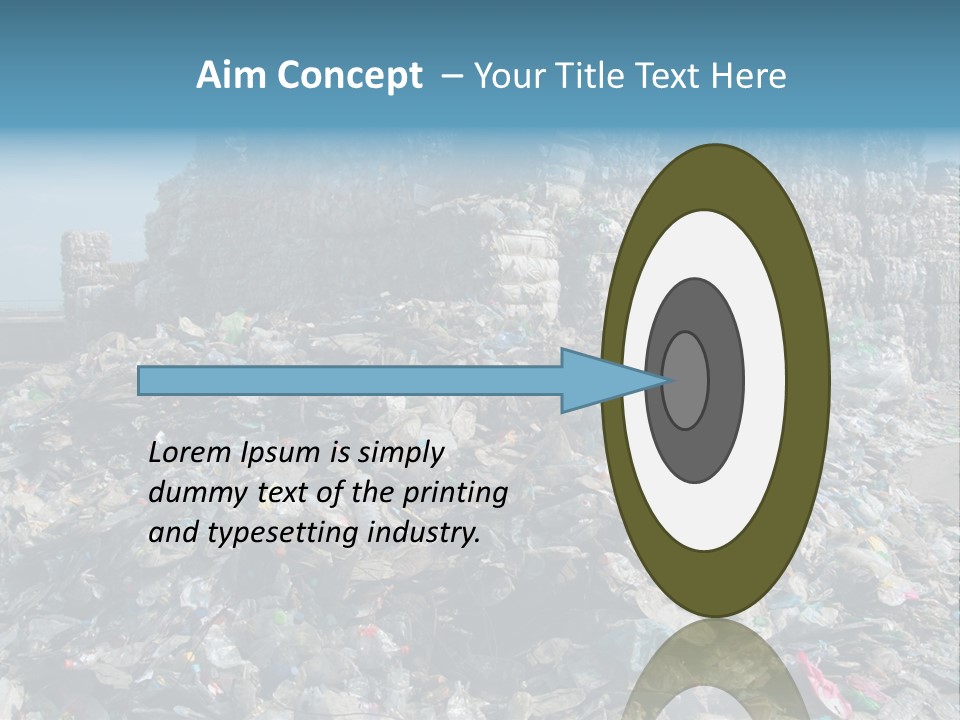 Aim Concept – Your Title Text Here

Lorem Ipsum is simply dummy text of the printing and typesetting industry.